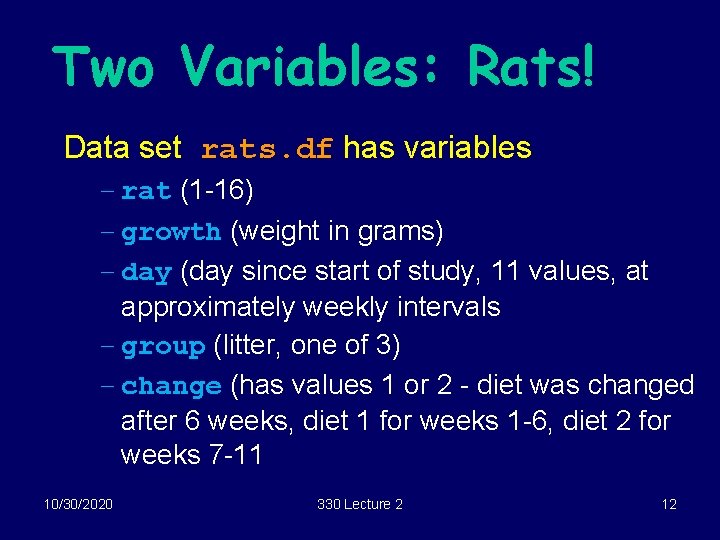 Two Variables: Rats!

Data set rats.df has variables

– rat (1-16)
– growth (weight in grams)
– day (day since start of study, 11 values, at approximately weekly intervals
– group (litter, one of 3)
– change (has values 1 or 2 - diet was changed after 6 weeks, diet 1 for weeks 1-6, diet 2 for weeks 7-11

10/30/2020

330 Lecture 2

12